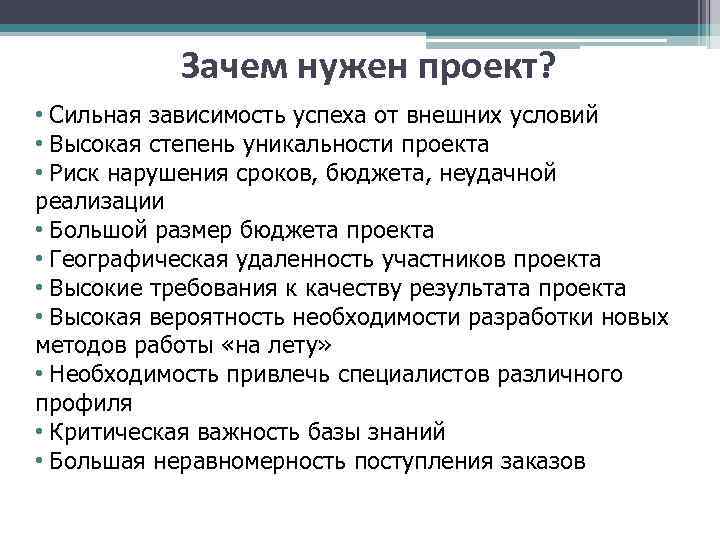 Зачем нужен проект?

• Сильная зависимость успеха от внешних условий
• Высокая степень уникальности проекта
• Риск нарушения сроков, бюджета, неудачной реализации
• Большой размер бюджета проекта
• Географическая удаленность участников проекта
• Высокие требования к качеству результата проекта
• Высокая вероятность необходимости разработки новых методов работы «на лету»
• Необходимость привлечь специалистов различного профиля
• Критическая важность базы знаний
• Большая неравномерность поступления заказов